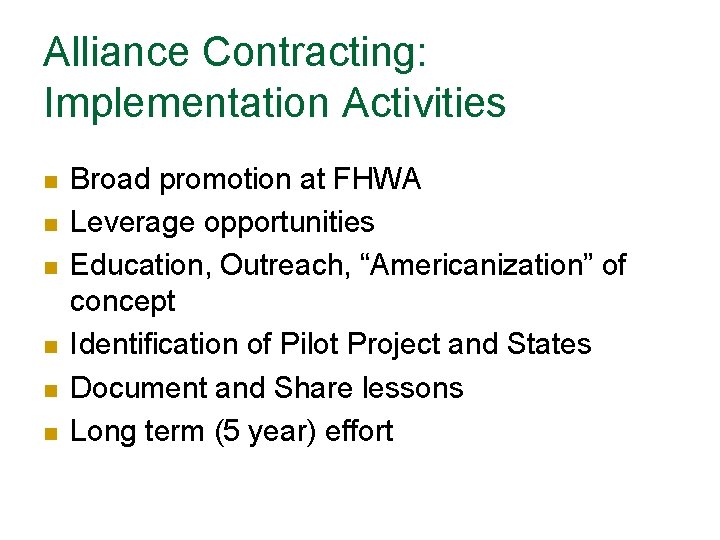 Alliance Contracting: Implementation Activities

- Broad promotion at FHWA
- Leverage opportunities
- Education, Outreach, “Americanization” of concept
- Identification of Pilot Project and States
- Document and Share lessons
- Long term (5 year) effort